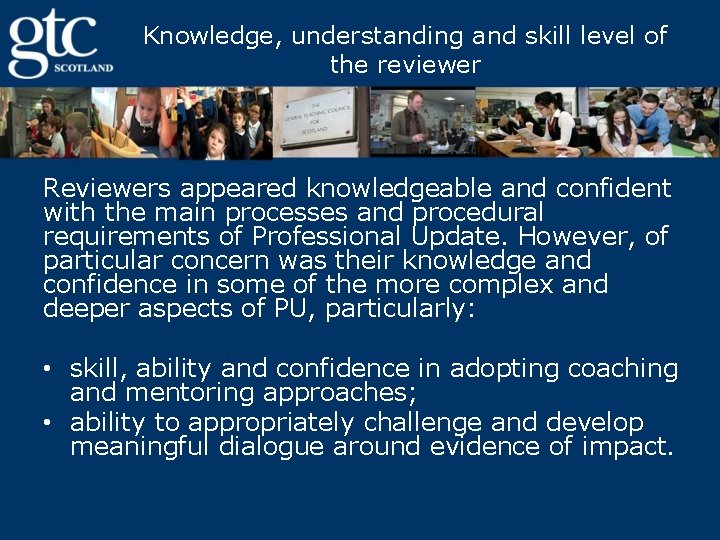 gtc
SCOTLAND

Knowledge, understanding and skill level of the reviewer

THE GENERAL TEACHING COUNCIL FOR SCOTLAND

Reviewers appeared knowledgeable and confident with the main processes and procedural requirements of Professional Update. However, of particular concern was their knowledge and confidence in some of the more complex and deeper aspects of PU, particularly:

• skill, ability and confidence in adopting coaching and mentoring approaches;
• ability to appropriately challenge and develop meaningful dialogue around evidence of impact.